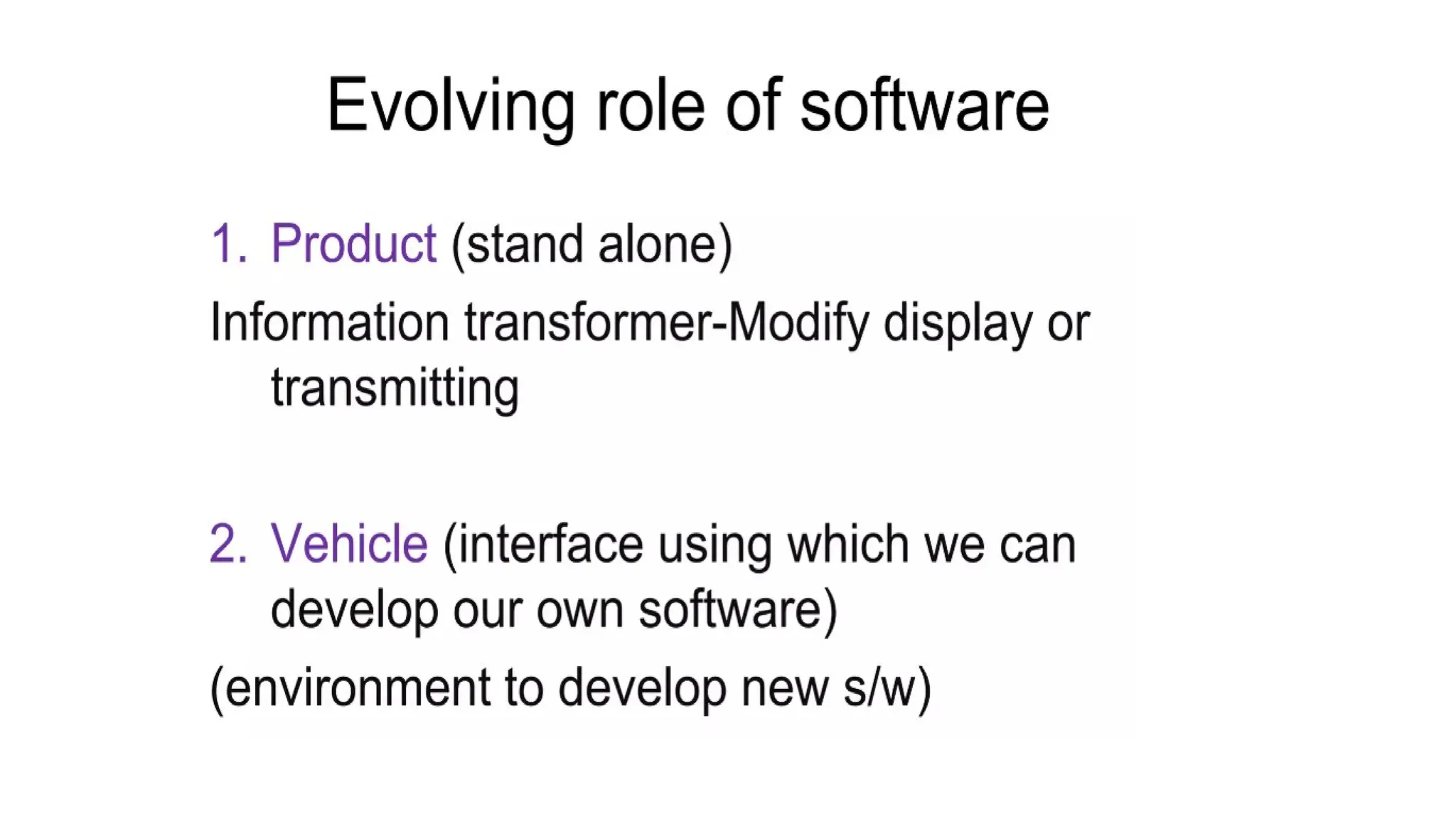 Evolving role of software

1. Product (stand alone)

Information transformer-Modify display or transmitting

2. Vehicle (interface using which we can develop our own software)

(environment to develop new s/w)